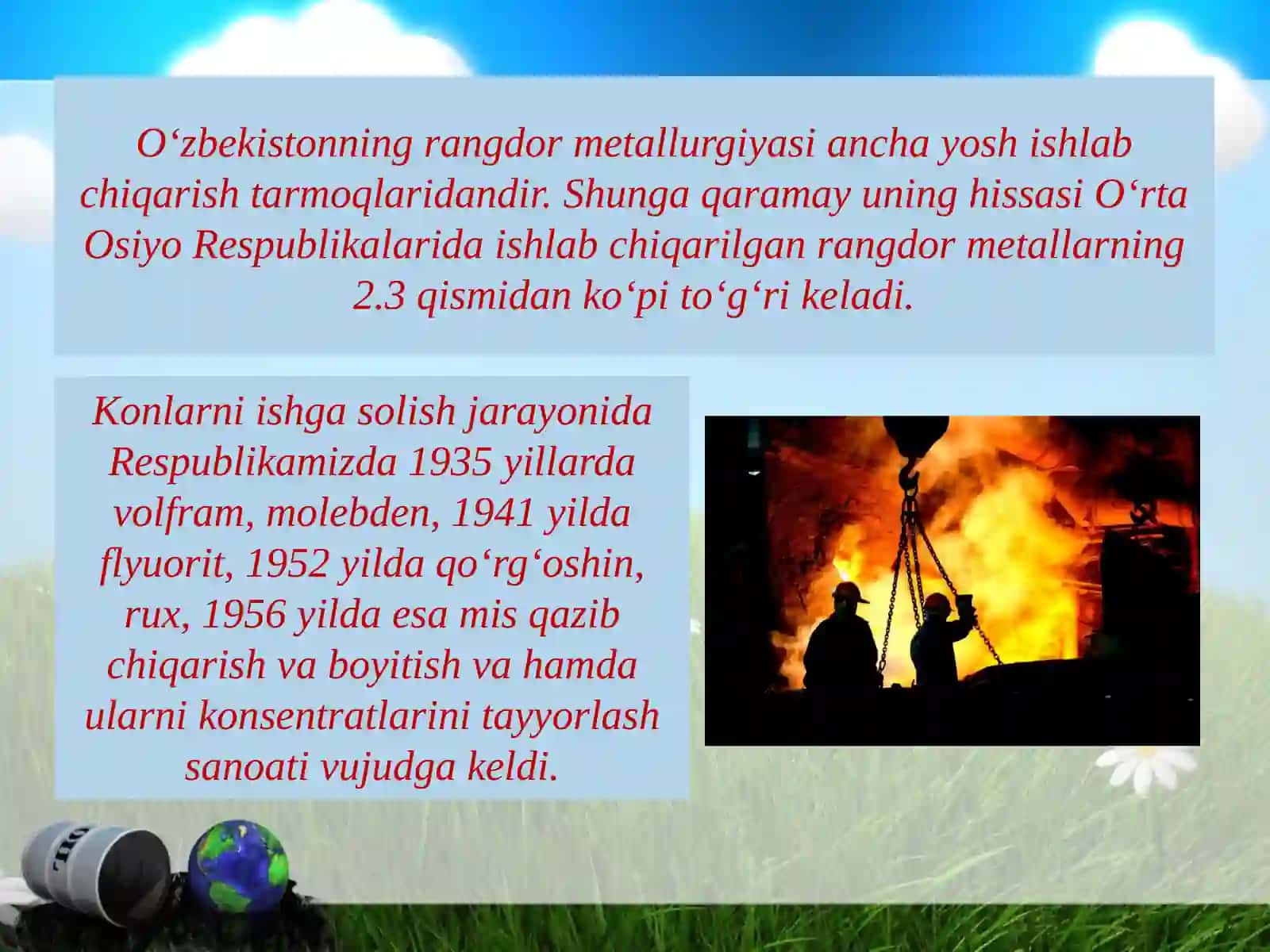 O‘zbekistonning rangdor metallurgiyasi ancha yosh ishlab chiqarish tarmoqlaridandir. Shunga qaramay uning hissasi O‘rta Osiyo Respublikalarida ishlab chiqarilgan rangdor metallarning 2.3 qismidan ko‘pi to‘g‘ri keladi.

Konlarni ishga solish jarayonida Respublikamizda 1935 yillarda volfram, molebden, 1941 yilda flyuorit, 1952 yilda qo‘rg‘oshin, rux, 1956 yilda esa mis qazib chiqarish va boyitish va hamda ularni konsentratlarini tayyorlash sanoati vujudga keldi.

OIL